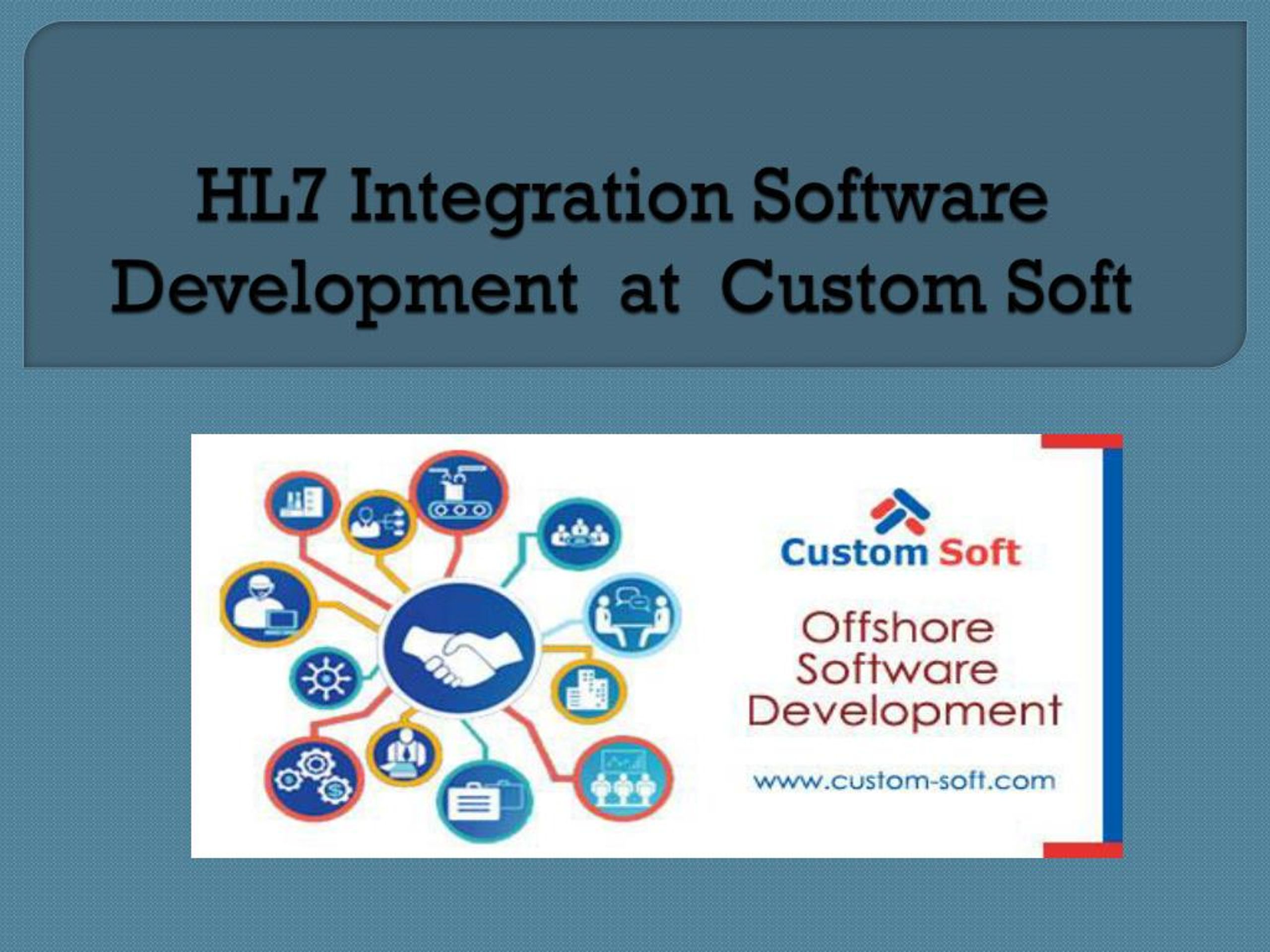 HL7 Integration Software Development at Custom Soft

Custom Soft

Offshore Software Development

www.custom-soft.com